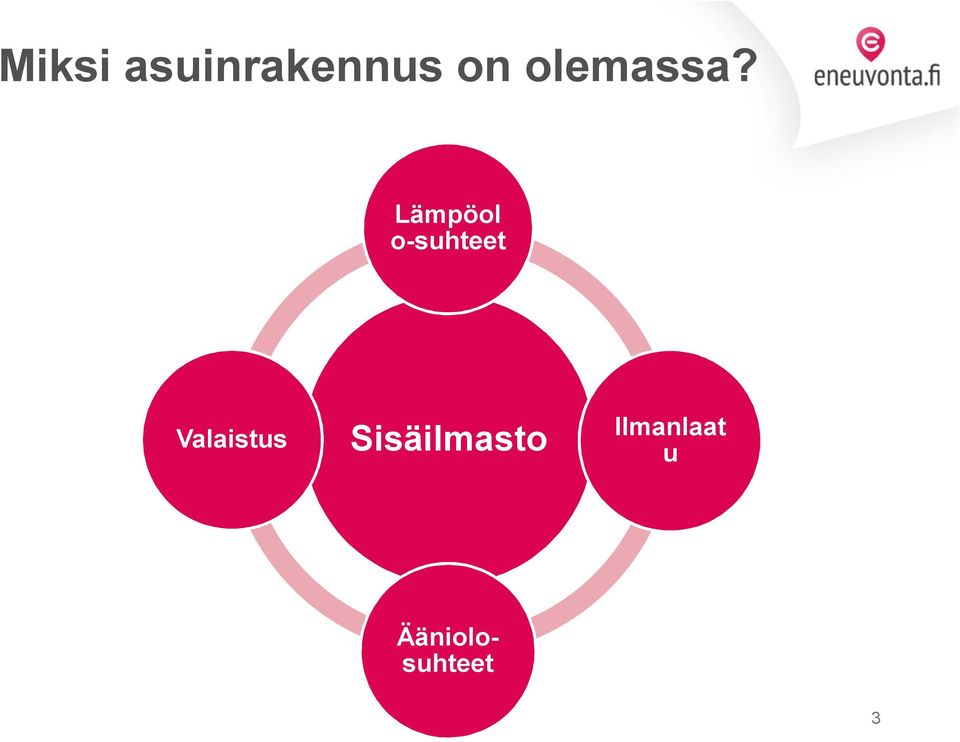 Miksi asuinrakennus on olemassa?

eneuvonta.fi

Lämpöolo-suhteet

Valaistus

Sisäilmasto

Ilmanlaatu

Ääniolo-suhteet

3